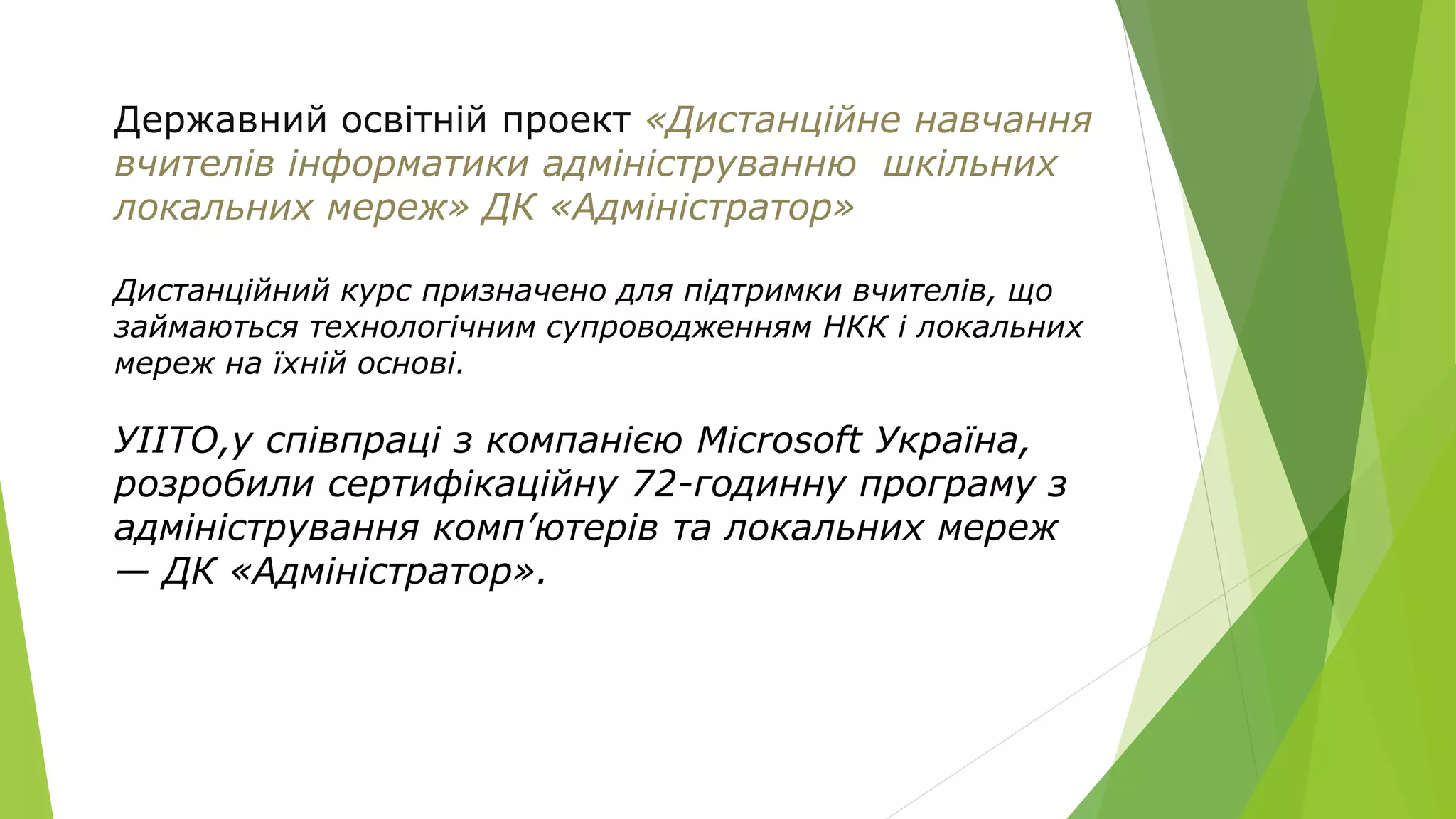 Державний освітній проект «Дистанційне навчання вчителів інформатики адмініструванню шкільних локальних мереж» ДК «Адміністратор»

Дистанційний курс призначено для підтримки вчителів, що займаються технологічним супроводженням НКК і локальних мереж на їхній основі.

УІІТО,у співпраці з компанією Microsoft Україна, розробили сертифікаційну 72-годинну програму з адміністрування комп’ютерів та локальних мереж — ДК «Адміністратор».